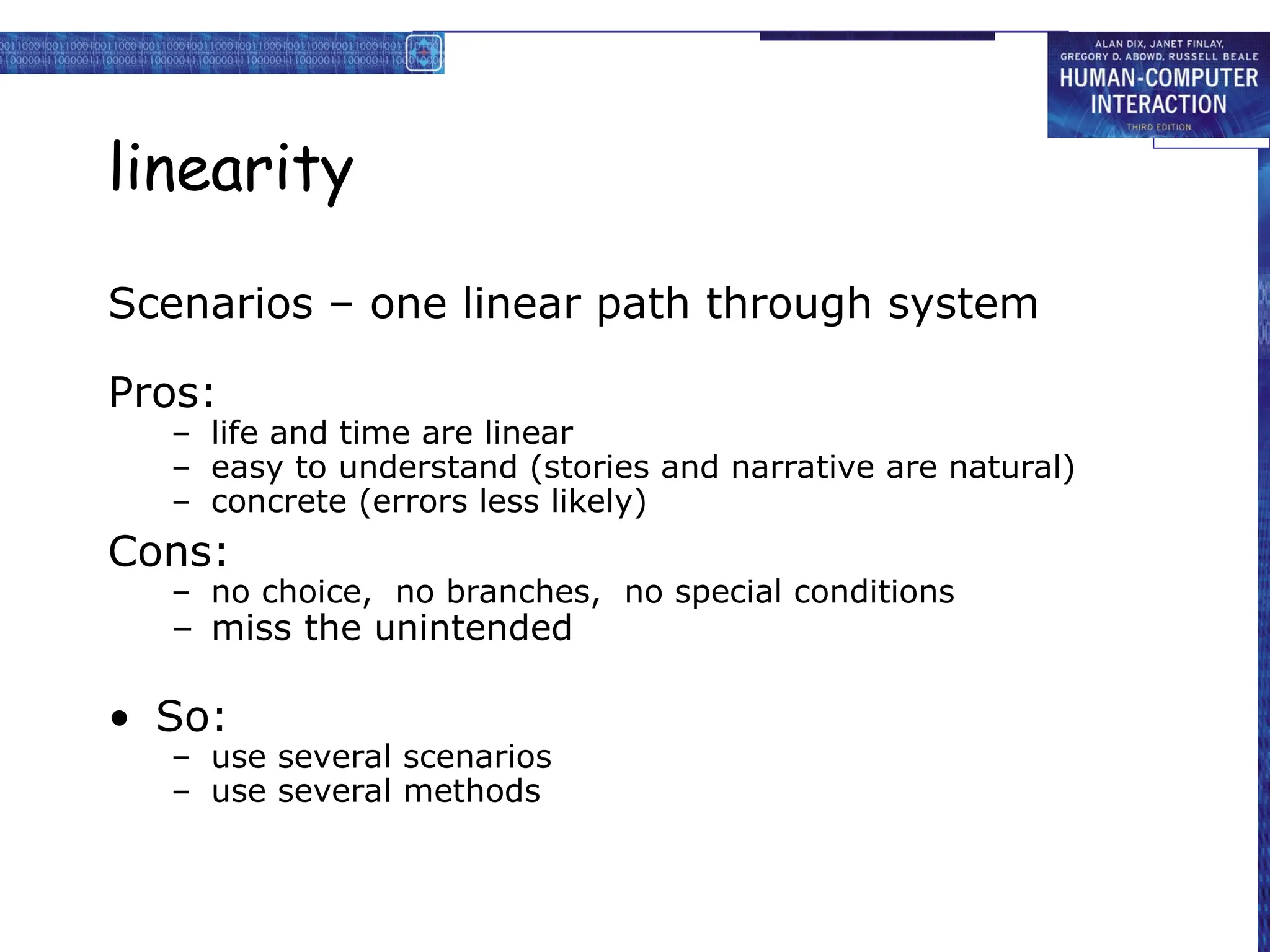 ALAN DIX, JANET FINLAY, GREGORY D. ABOWD, RUSSELL BEALE
HUMAN-COMPUTER INTERACTION
THIRD EDITION

linearity

Scenarios – one linear path through system

Pros:
– life and time are linear
– easy to understand (stories and narrative are natural)
– concrete (errors less likely)

Cons:
– no choice, no branches, no special conditions
– miss the unintended

• So:
– use several scenarios
– use several methods